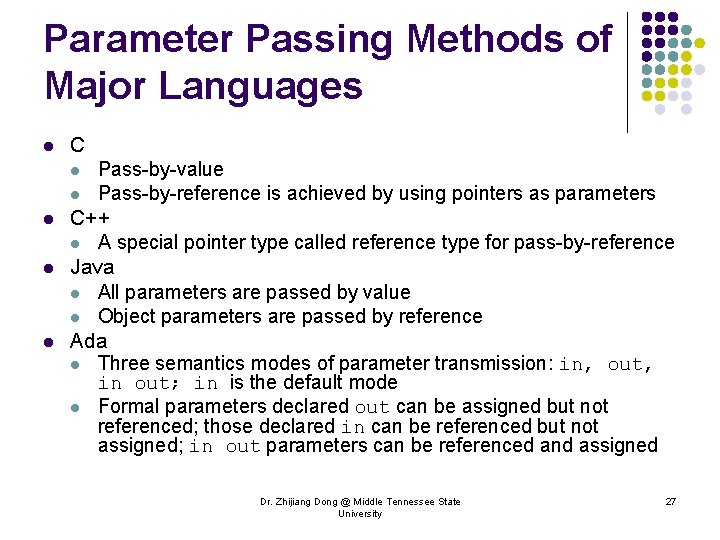 Parameter Passing Methods of Major Languages

- C
  - Pass-by-value
  - Pass-by-reference is achieved by using pointers as parameters
- C++
  - A special pointer type called reference type for pass-by-reference
- Java
  - All parameters are passed by value
  - Object parameters are passed by reference
- Ada
  - Three semantics modes of parameter transmission: in, out, in out; in is the default mode
  - Formal parameters declared out can be assigned but not referenced; those declared in can be referenced but not assigned; in out parameters can be referenced and assigned

Dr. Zhijiang Dong @ Middle Tennessee State University

27